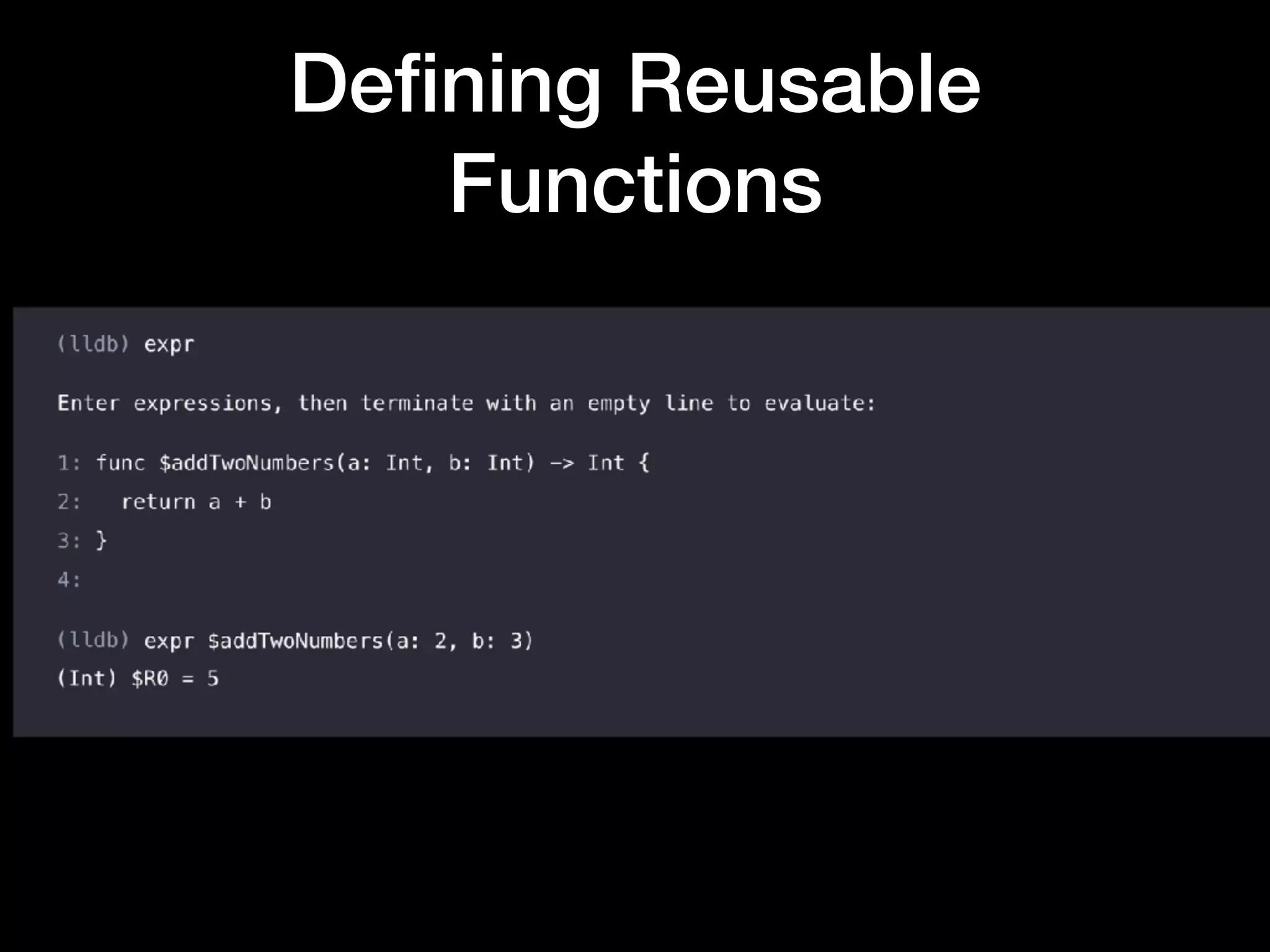 Defining Reusable Functions

(lldb) expr

Enter expressions, then terminate with an empty line to evaluate:

1: func $addTwoNumbers(a: Int, b: Int) -> Int {
2:   return a + b
3: }
4:

(lldb) expr $addTwoNumbers(a: 2, b: 3)
(Int) $R0 = 5